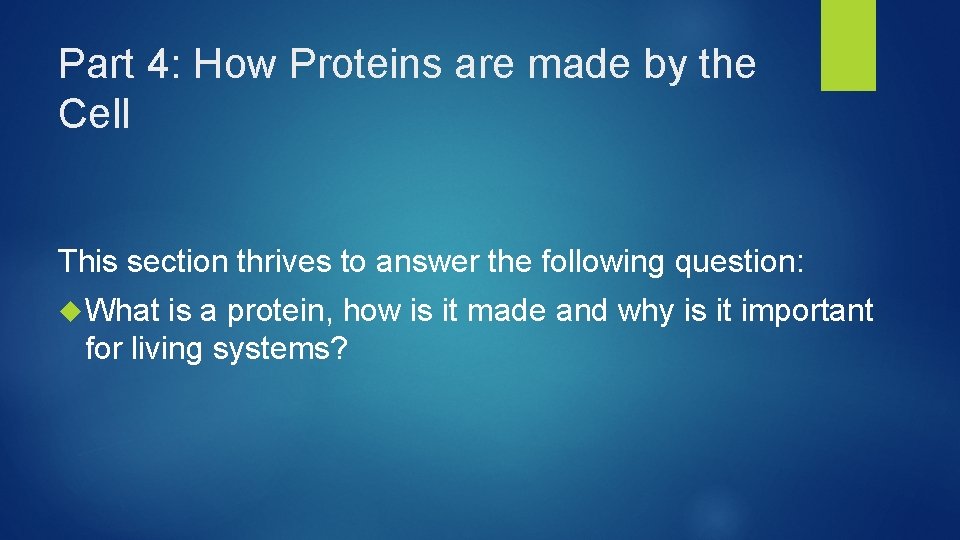 Part 4: How Proteins are made by the Cell

This section thrives to answer the following question:

What is a protein, how is it made and why is it important for living systems?